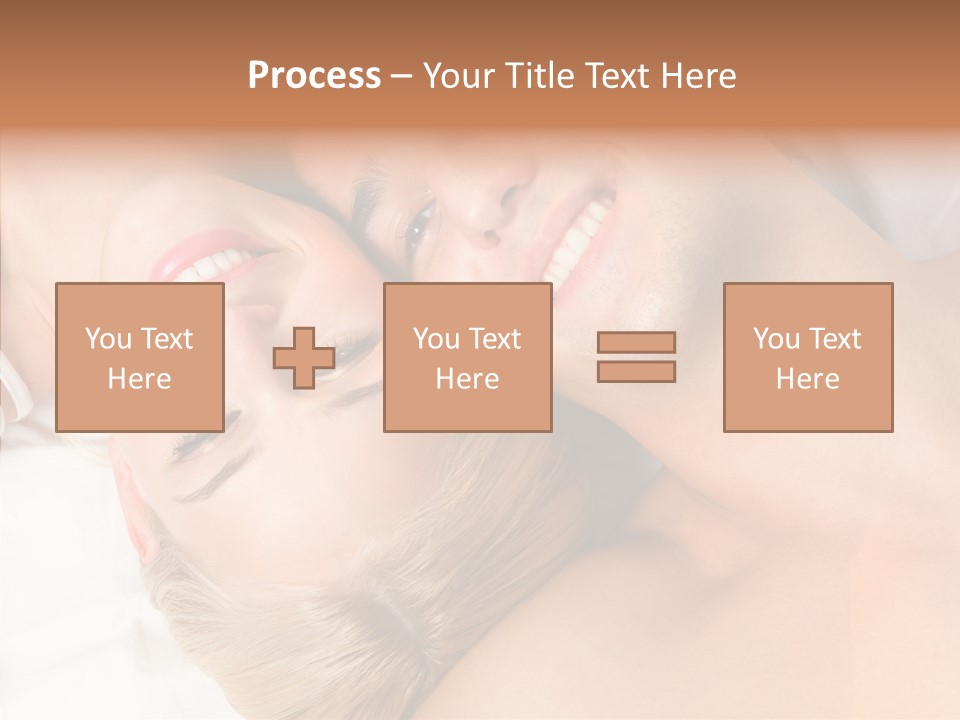 Process – Your Title Text Here

You Text Here

You Text Here

You Text Here